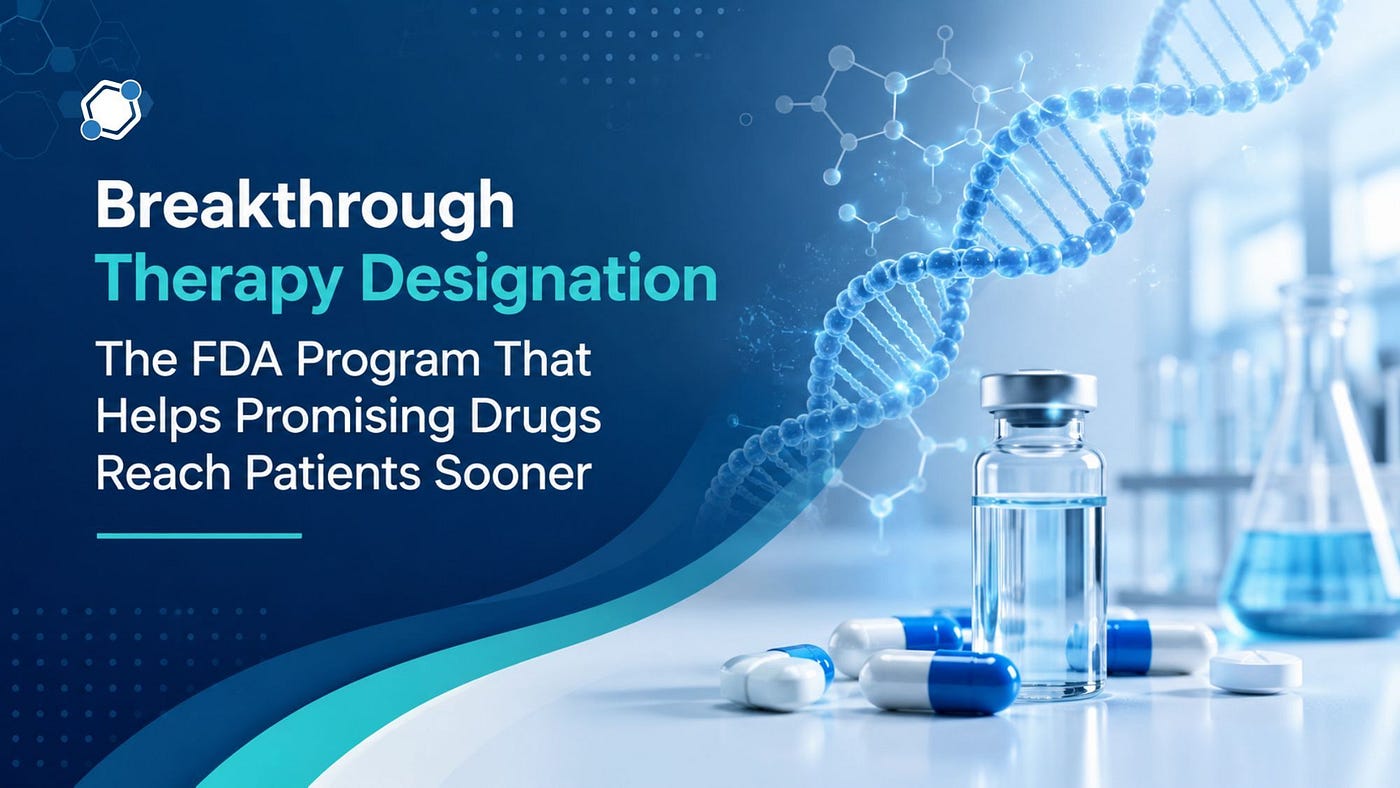 Breakthrough Therapy Designation

The FDA Program That Helps Promising Drugs Reach Patients Sooner